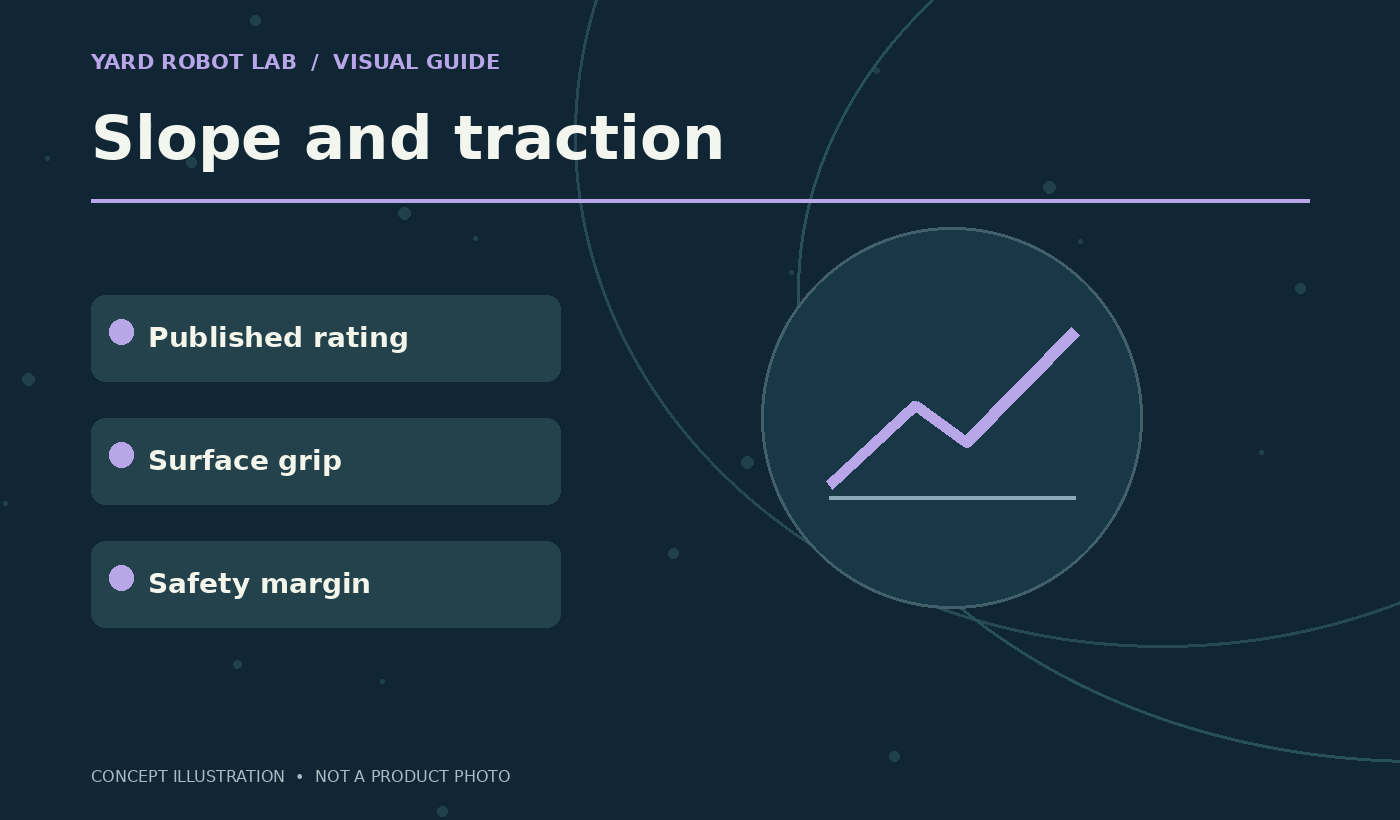 YARD ROBOT LAB / VISUAL GUIDE

Slope and traction

Published rating

Surface grip

Safety margin

CONCEPT ILLUSTRATION • NOT A PRODUCT PHOTO